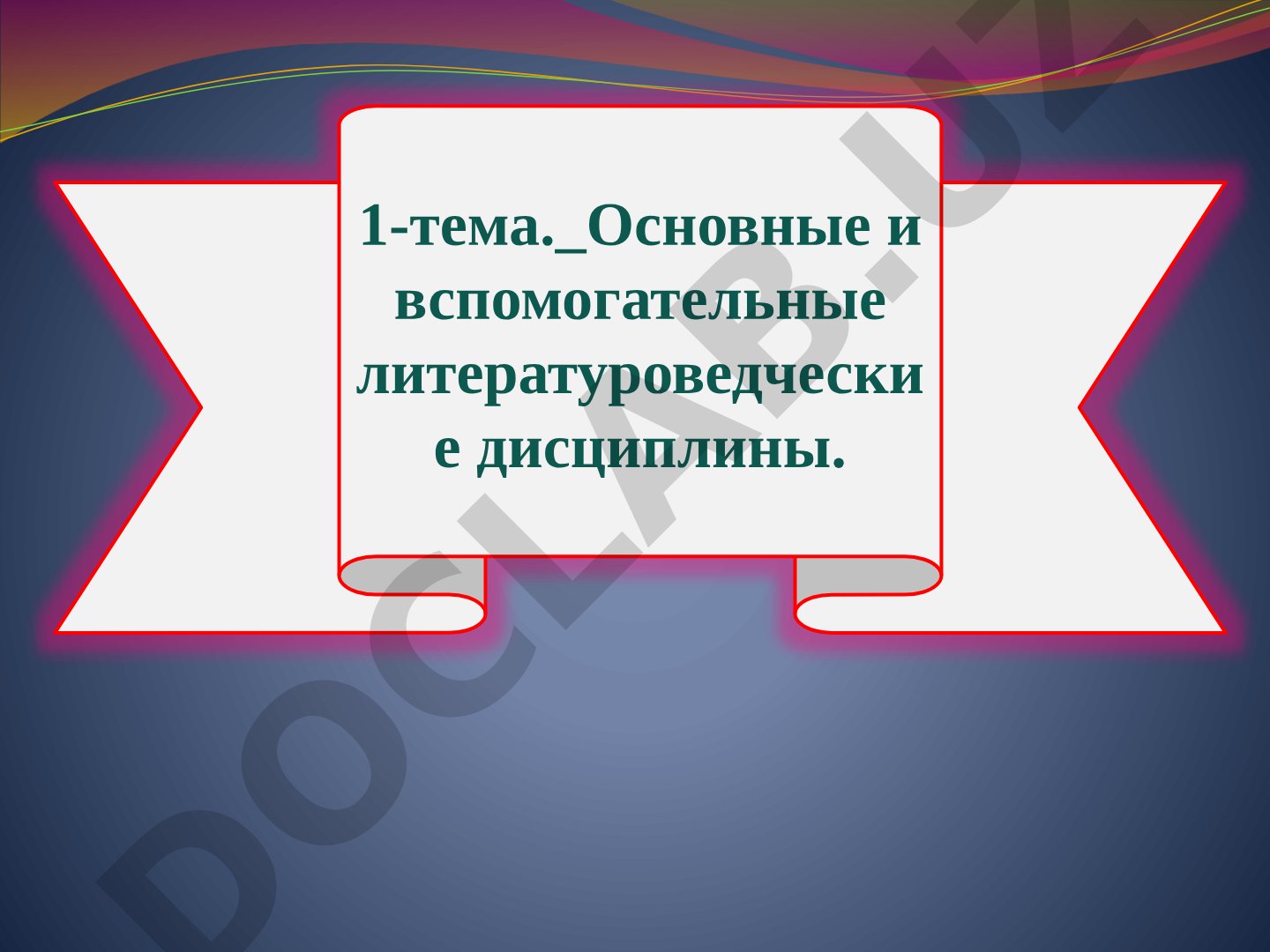 1-тема._Основные и вспомогательные литературоведческие дисциплины.

DOCLAB.UZ